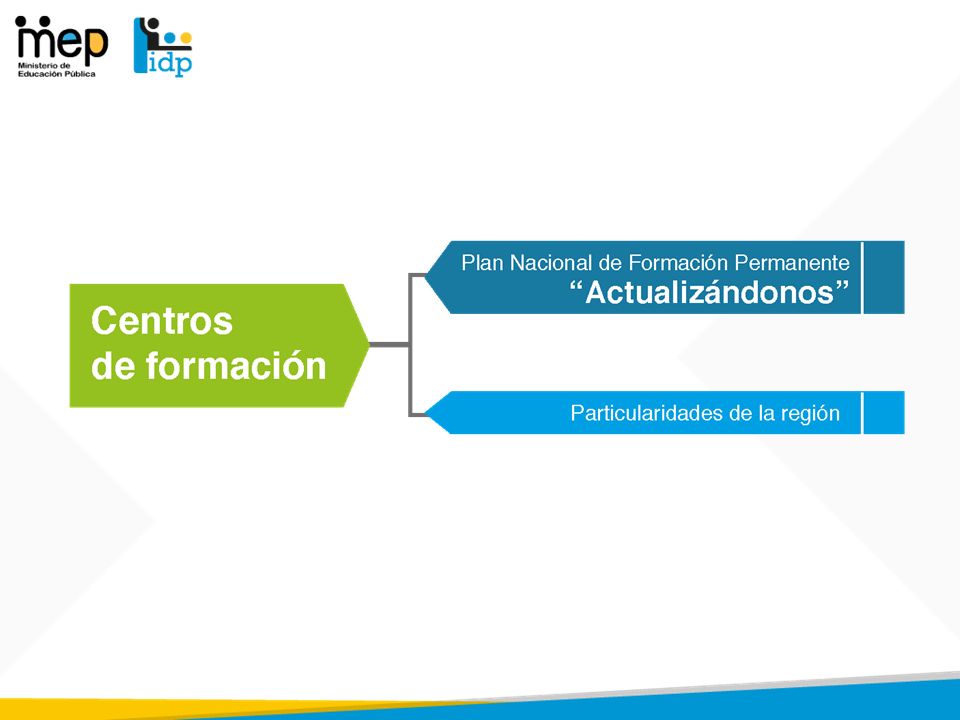 mep
Ministerio de Educación Pública

idp

Centros de formación

Plan Nacional de Formación Permanente
“Actualizándonos”

Particularidades de la región